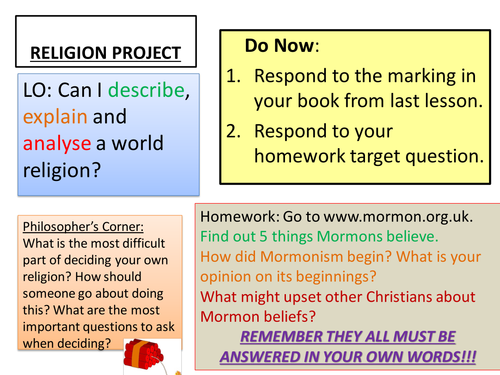 RELIGION PROJECT

LO: Can I describe, explain and analyse a world religion?

Do Now:
1. Respond to the marking in your book from last lesson.
2. Respond to your homework target question.

Philosopher's Corner:
What is the most difficult part of deciding your own religion? How should someone go about doing this? What are the most important questions to ask when deciding?

Homework: Go to www.mormon.org.uk.
Find out 5 things Mormons believe.
How did Mormonism begin? What is your opinion on its beginnings?
What might upset other Christians about Mormon beliefs?
REMEMBER THEY ALL MUST BE ANSWERED IN YOUR OWN WORDS!!!